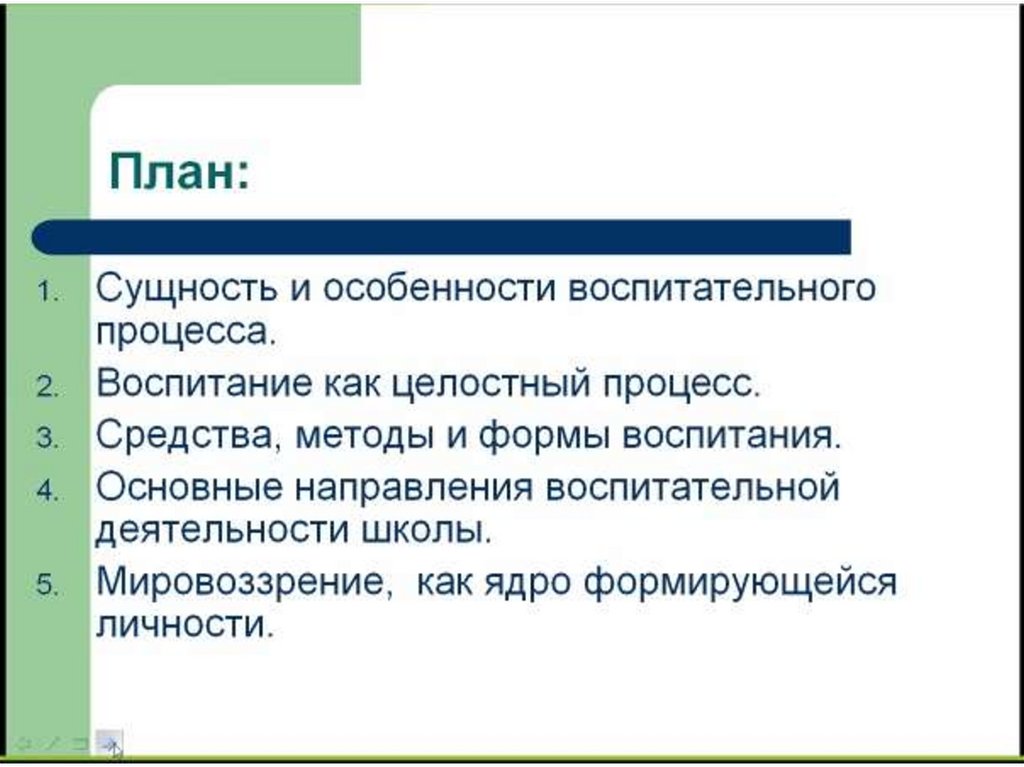 План:

1. Сущность и особенности воспитательного процесса.
2. Воспитание как целостный процесс.
3. Средства, методы и формы воспитания.
4. Основные направления воспитательной деятельности школы.
5. Мировоззрение, как ядро формирующейся личности.